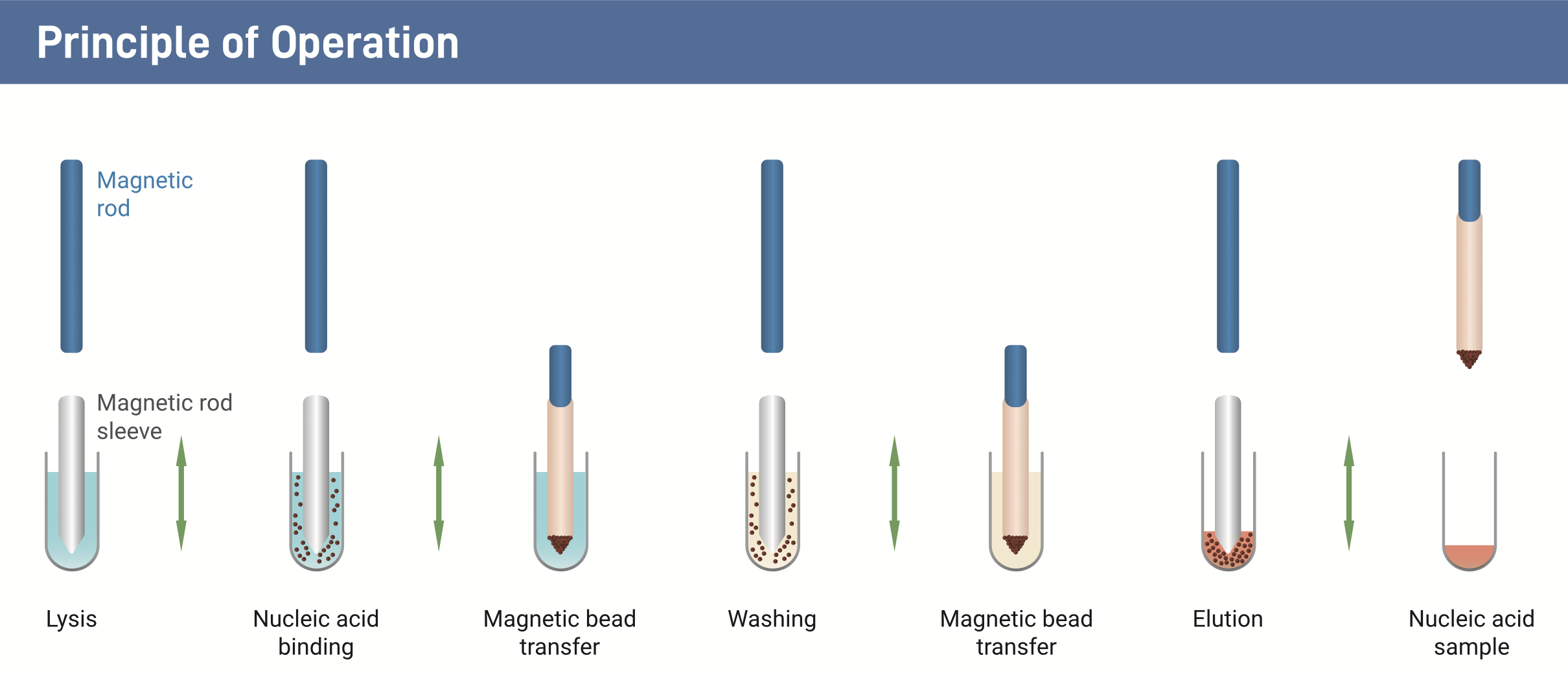 Principle of Operation

Magnetic rod

Magnetic rod sleeve

Lysis

Nucleic acid binding

Magnetic bead transfer

Washing

Magnetic bead transfer

Elution

Nucleic acid sample